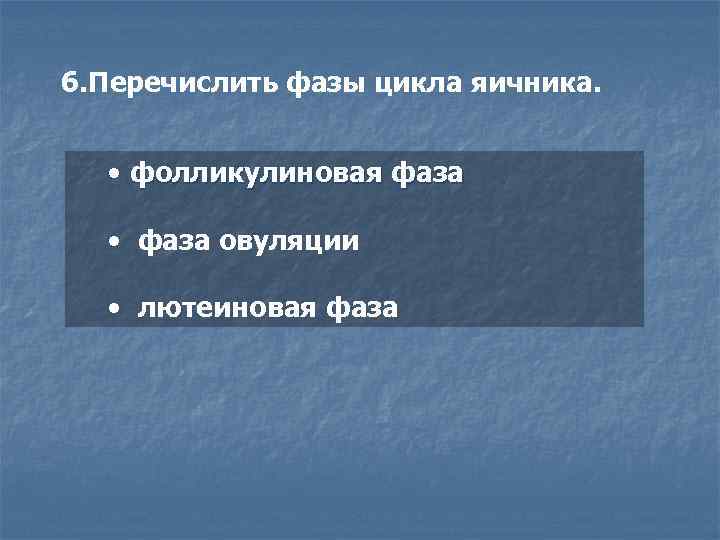 6.Перечислить фазы цикла яичника.

• фолликулиновая фаза

• фаза овуляции

• лютеиновая фаза